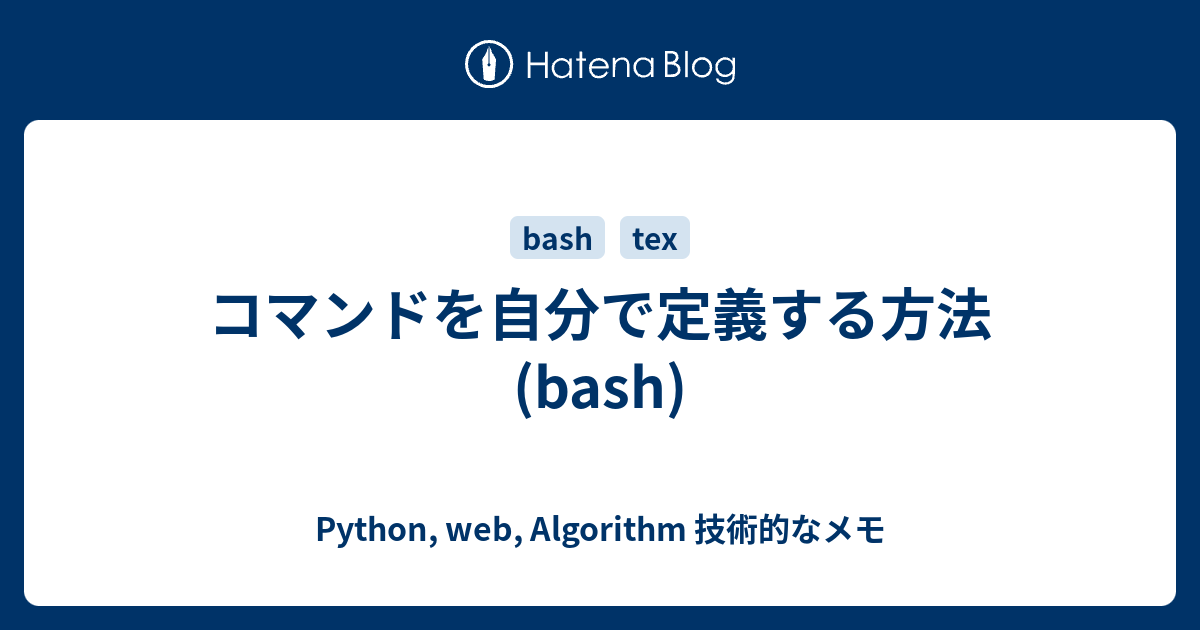 Hatena Blog

bash tex

コマンドを自分で定義する方法 (bash)

Python, web, Algorithm 技術的なメモ